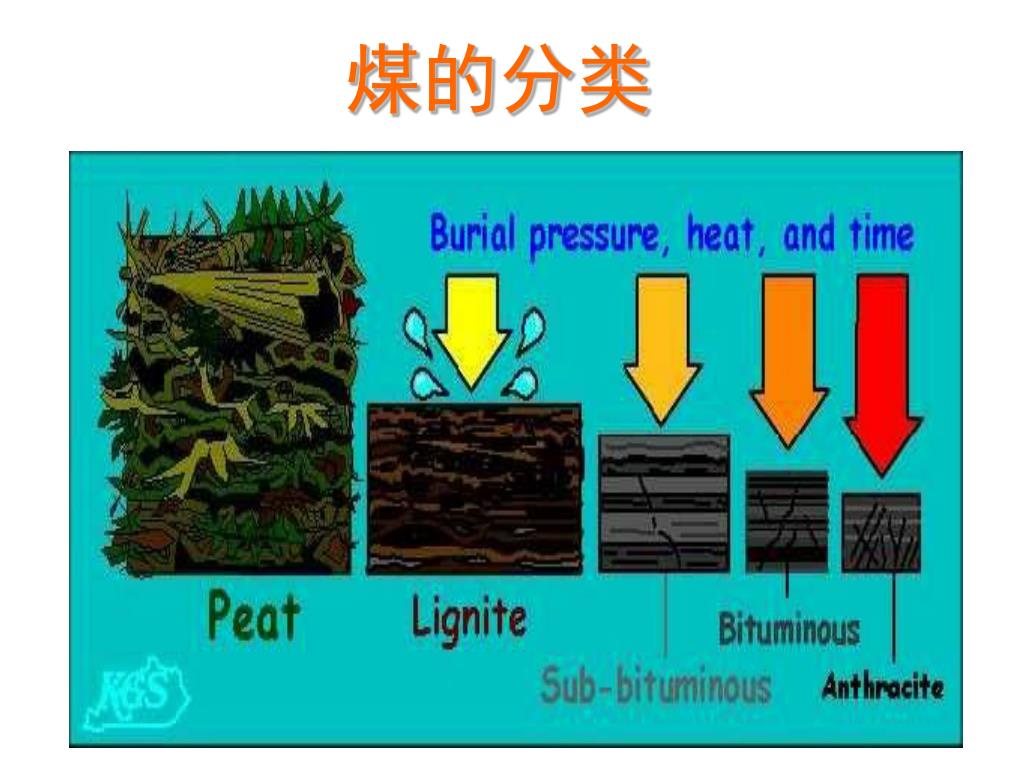 煤的分类

Burial pressure, heat, and time

Peat

Lignite

Sub-bituminous

Bituminous

Anthracite

KGS